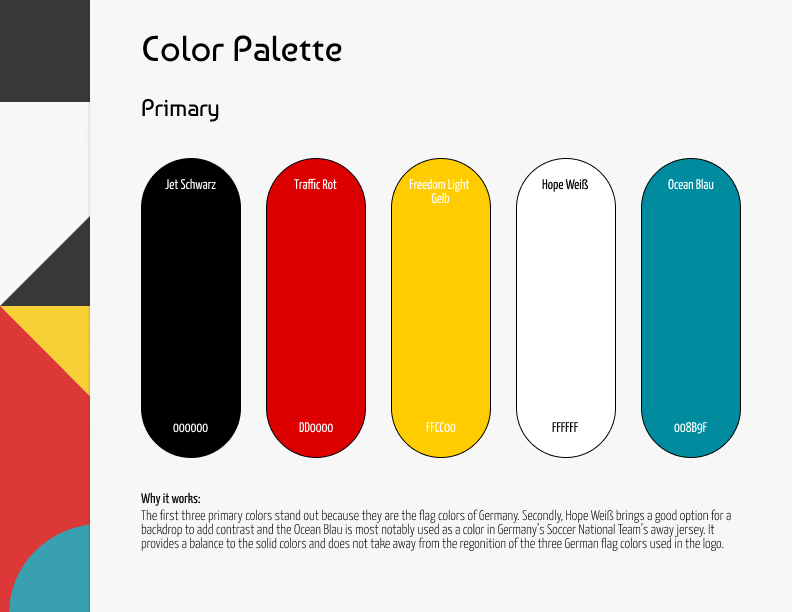 Color Palette

Primary

Jet Schwarz

000000

Traffic Rot

DD0000

Freedom Light Gelb

FFCC00

Hope Weiß

FFFFFF

Ocean Blau

008B9F

Why it works:
The first three primary colors stand out because they are the flag colors of Germany. Secondly, Hope Weiß brings a good option for a backdrop to add contrast and the Ocean Blau is most notably used as a color in Germany's Soccer National Team's away jersey. It provides a balance to the solid colors and does not take away from the regonition of the three German flag colors used in the logo.